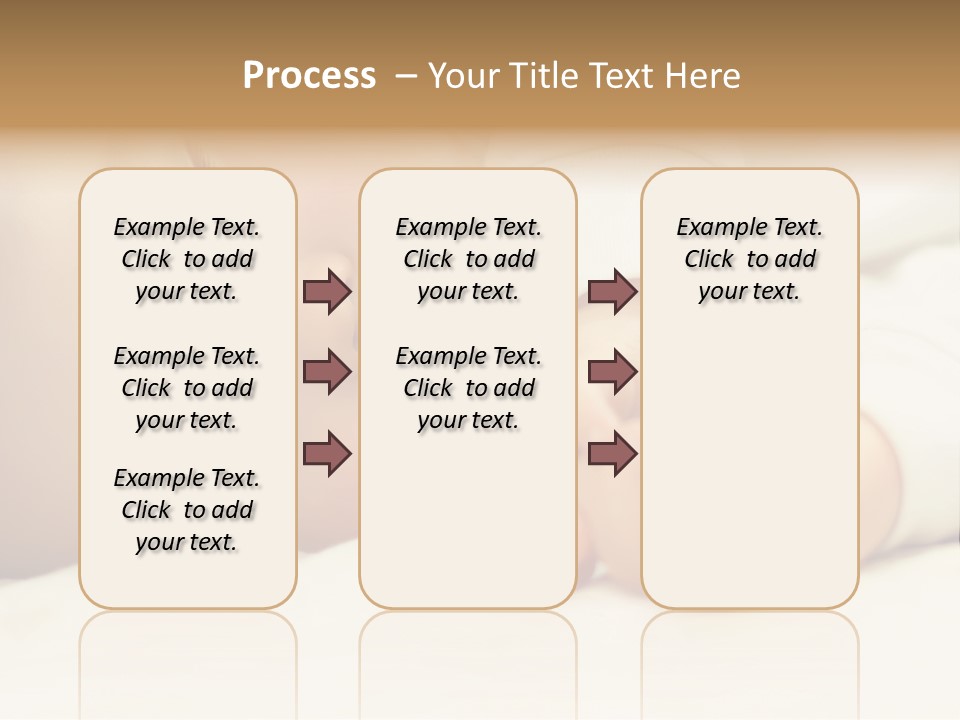 Process – Your Title Text Here

Example Text. Click to add your text.

Example Text. Click to add your text.

Example Text. Click to add your text.

Example Text. Click to add your text.

Example Text. Click to add your text.

Example Text. Click to add your text.